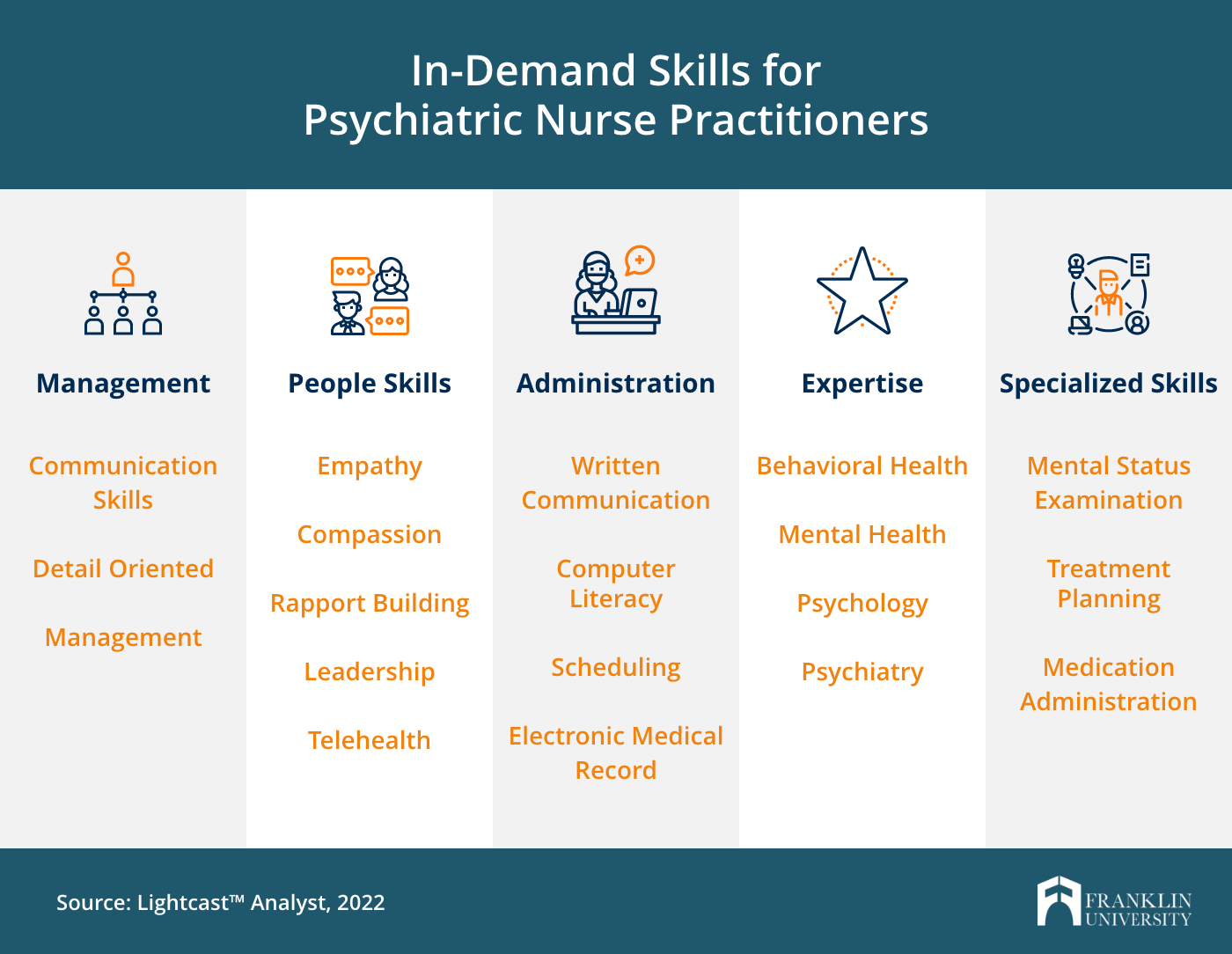 In-Demand Skills for Psychiatric Nurse Practitioners

Management

Communication Skills

Detail Oriented

Management

People Skills

Empathy

Compassion

Rapport Building

Leadership

Telehealth

Administration

Written Communication

Computer Literacy

Scheduling

Electronic Medical Record

Expertise

Behavioral Health

Mental Health

Psychology

Psychiatry

Specialized Skills

Mental Status Examination

Treatment Planning

Medication Administration

Source: Lightcast™ Analyst, 2022

FRANKLIN UNIVERSITY